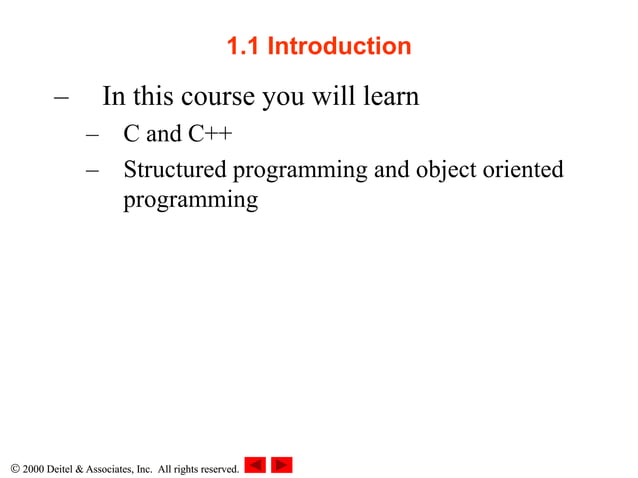 1.1 Introduction

– In this course you will learn
– C and C++
– Structured programming and object oriented programming

© 2000 Deitel & Associates, Inc. All rights reserved.